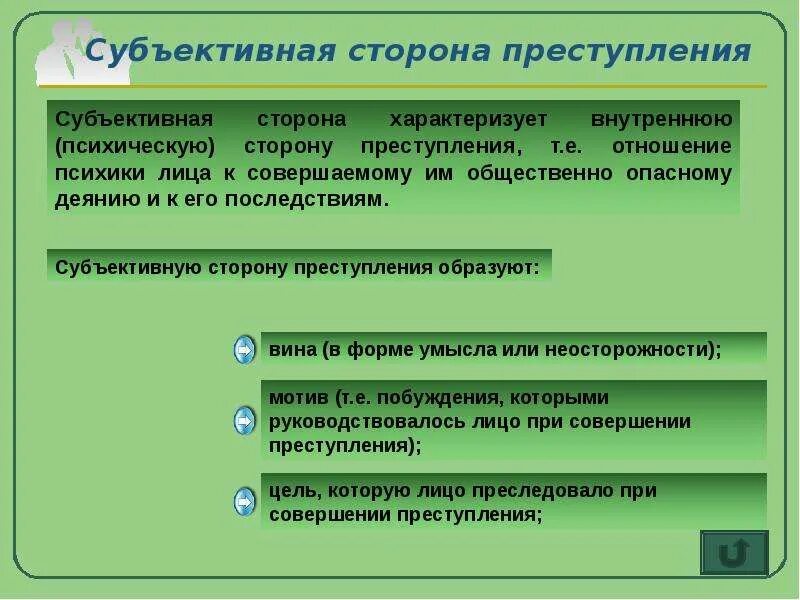 Субъективная сторона преступления

Субъективная сторона характеризует внутреннюю (психическую) сторону преступления, т.е. отношение психики лица к совершаемому им общественно опасному деянию и к его последствиям.

Субъективную сторону преступления образуют:

вина (в форме умысла или неосторожности);

мотив (т.е. побуждения, которыми руководствовалось лицо при совершении преступления);

цель, которую лицо преследовало при совершении преступления;